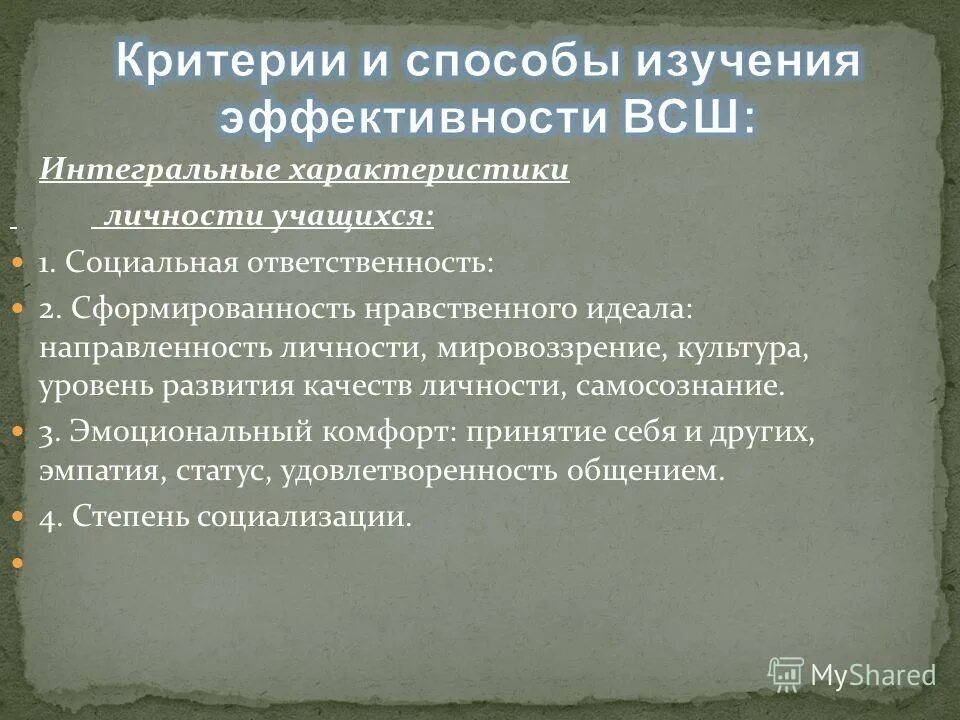 Критерии и способы изучения эффективности ВСШ:

Интегральные характеристики

личности учащихся:

1. Социальная ответственность:

2. Сформированность нравственного идеала: направленность личности, мировоззрение, культура, уровень развития качеств личности, самосознание.

3. Эмоциональный комфорт: принятие себя и других, эмпатия, статус, удовлетворенность общением.

4. Степень социализации.

MyShared